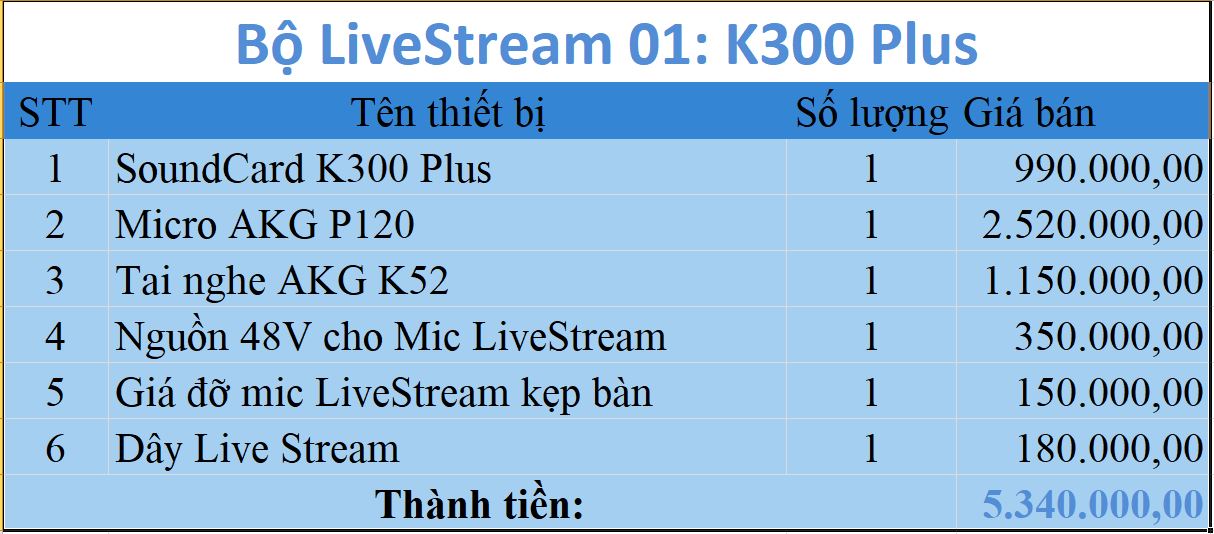 Bộ LiveStream 01: K300 Plus

| STT | Tên thiết bị | Số lượng | Giá bán |
|---|---|---|---|
| 1 | SoundCard K300 Plus | 1 | 990.000,00 |
| 2 | Micro AKG P120 | 1 | 2.520.000,00 |
| 3 | Tai nghe AKG K52 | 1 | 1.150.000,00 |
| 4 | Nguồn 48V cho Mic LiveStream | 1 | 350.000,00 |
| 5 | Giá đỡ mic LiveStream kẹp bàn | 1 | 150.000,00 |
| 6 | Dây Live Stream | 1 | 180.000,00 |
| Thành tiền: | | | 5.340.000,00 |